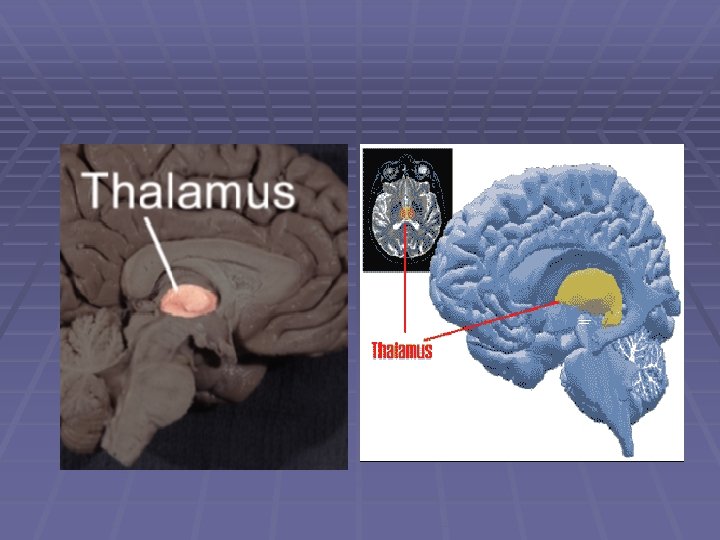 Thalamus

Thalamus